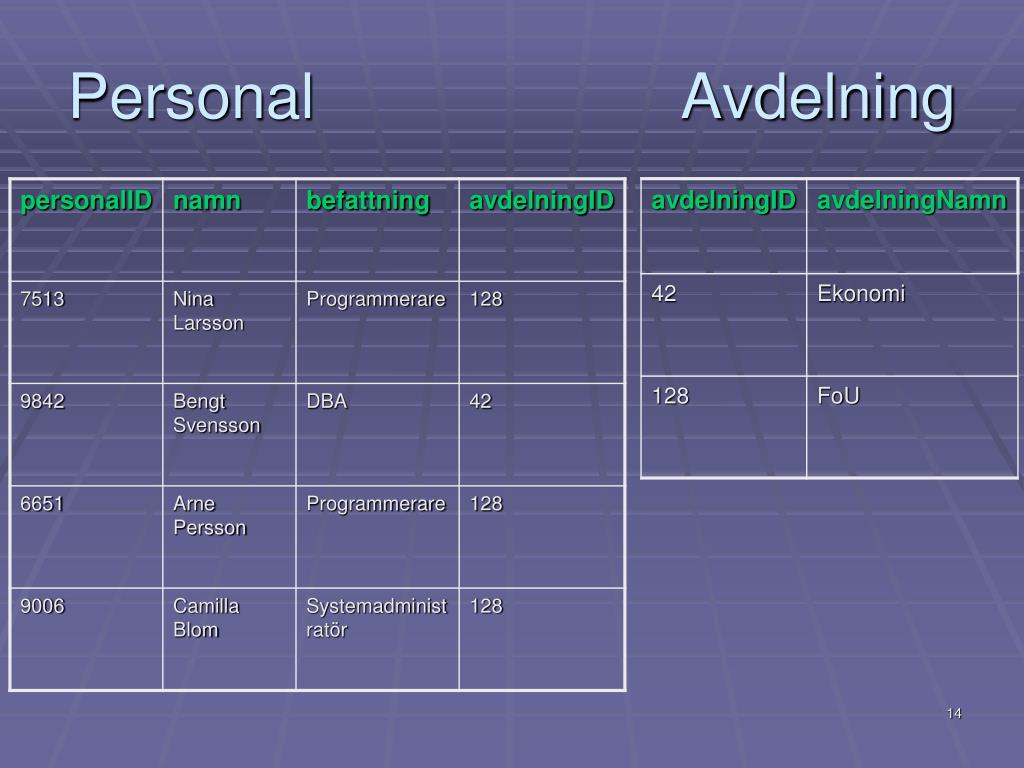 Personal

| personalID | namn | befattning | avdelningID |
|---|---|---|---|
| 7513 | Nina Larsson | Programmerare | 128 |
| 9842 | Bengt Svensson | DBA | 42 |
| 6651 | Arne Persson | Programmerare | 128 |
| 9006 | Camilla Blom | Systemadministratör | 128 |

Avdelning

| avdelningID | avdelningNamn |
|---|---|
| 42 | Ekonomi |
| 128 | FoU |

14